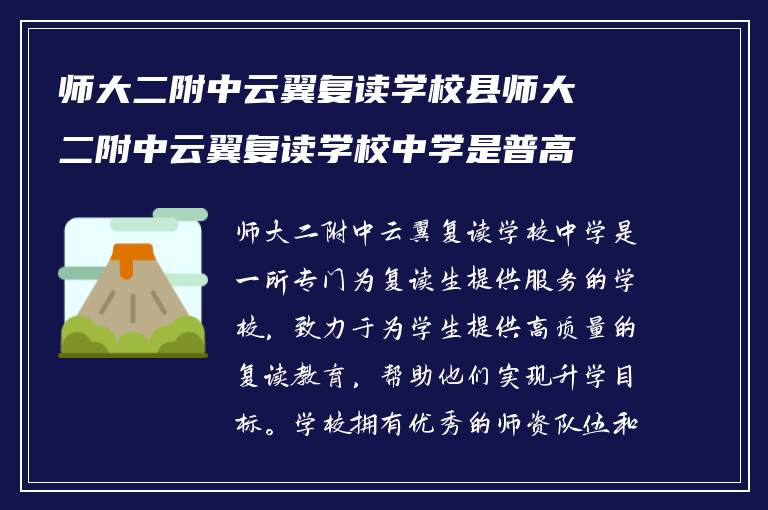 师大二附中云翼复读学校县师大二附中云翼复读学校中学是普高

师大二附中云翼复读学校中学是一所专门为复读生提供服务的学校，致力于为学生提供高质量的复读教育，帮助他们实现升学目标。学校拥有优秀的师资队伍和